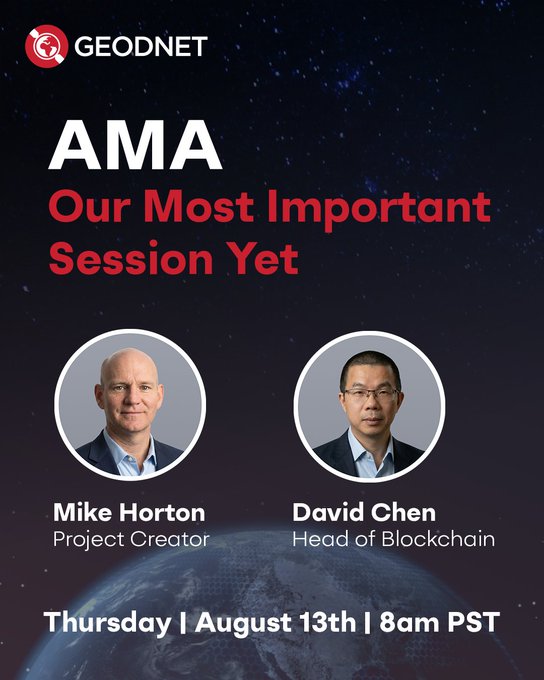 GEODNET

AMA
Our Most Important Session Yet

Mike Horton
Project Creator

David Chen
Head of Blockchain

Thursday | August 13th | 8am PST